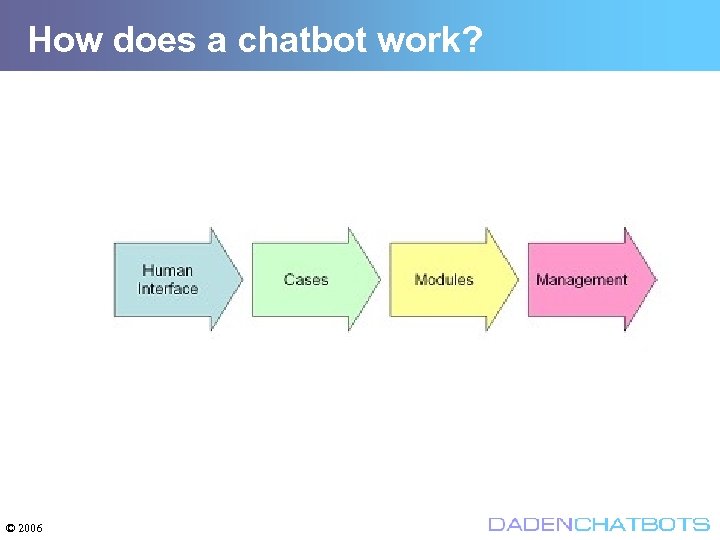 How does a chatbot work?

Human Interface

Cases

Modules

Management

© 2006

DADENCHATBOTS